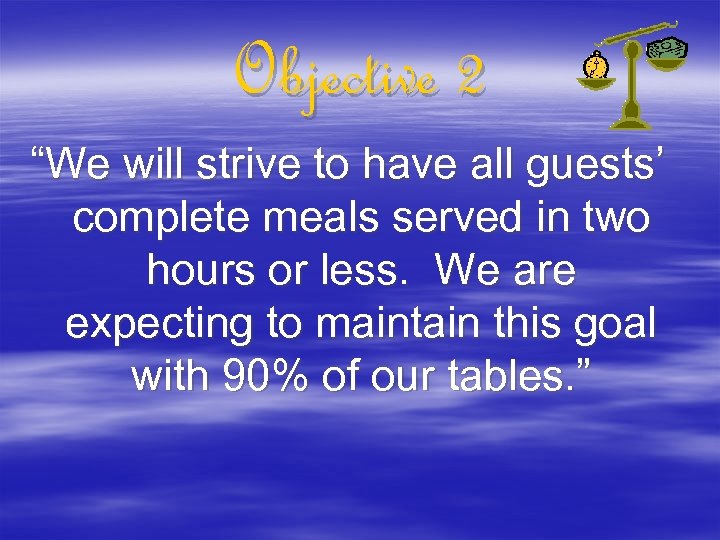 Objective 2

“We will strive to have all guests’ complete meals served in two hours or less. We are expecting to maintain this goal with 90% of our tables.”